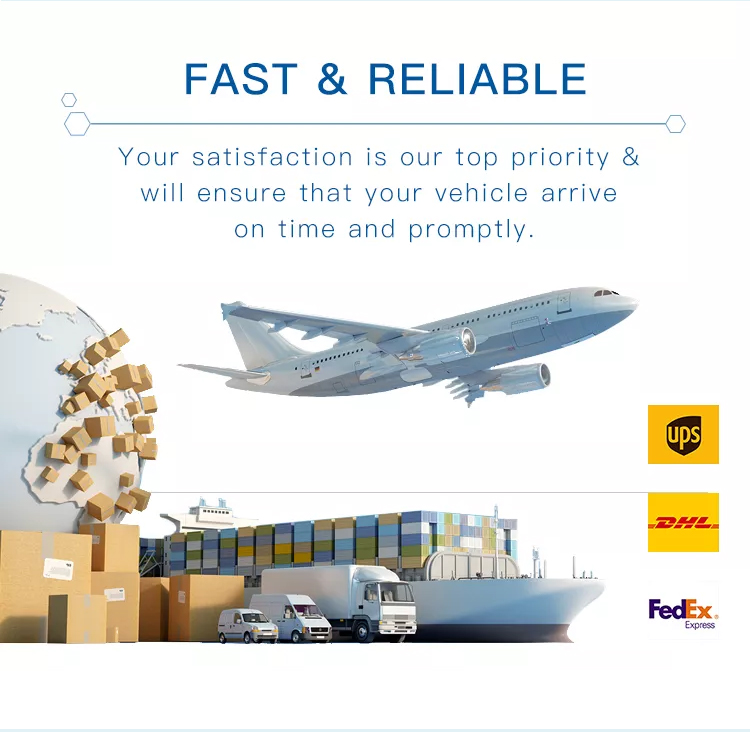 FAST & RELIABLE

Your satisfaction is our top priority & will ensure that your vehicle arrive on time and promptly.

ups

DHL

FedEx Express